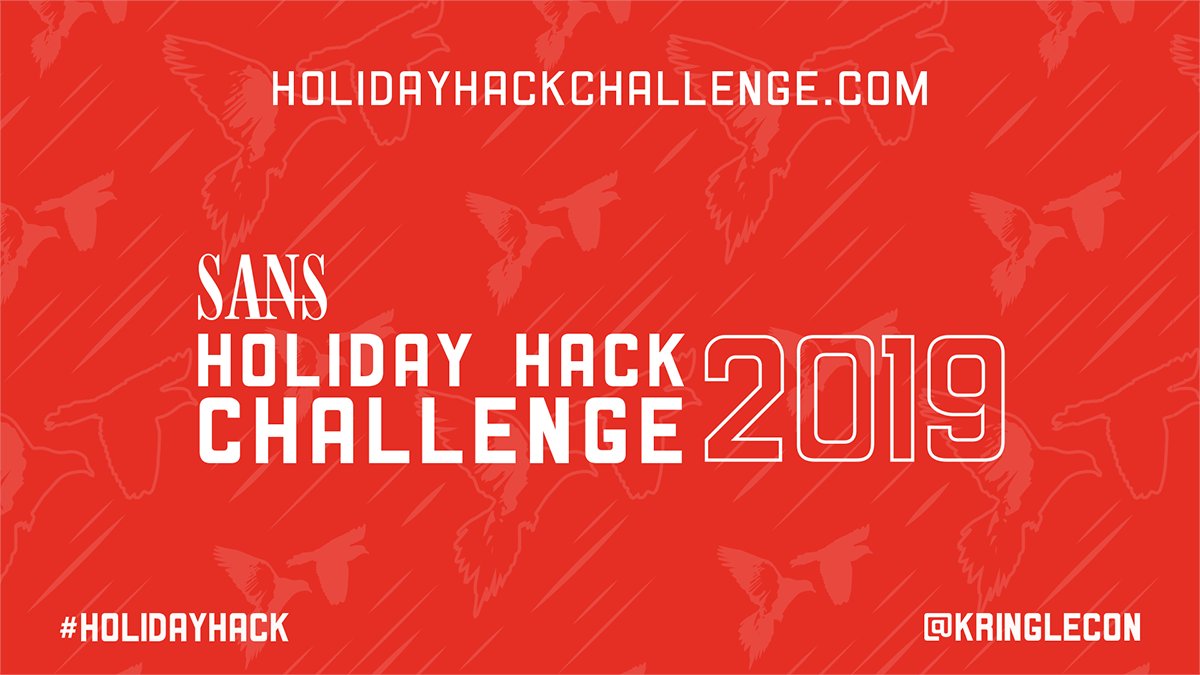 HOLIDAYHACKCHALLENGE.COM

SANS
HOLIDAY HACK CHALLENGE 2019

#HOLIDAYHACK

@KRINGLECON